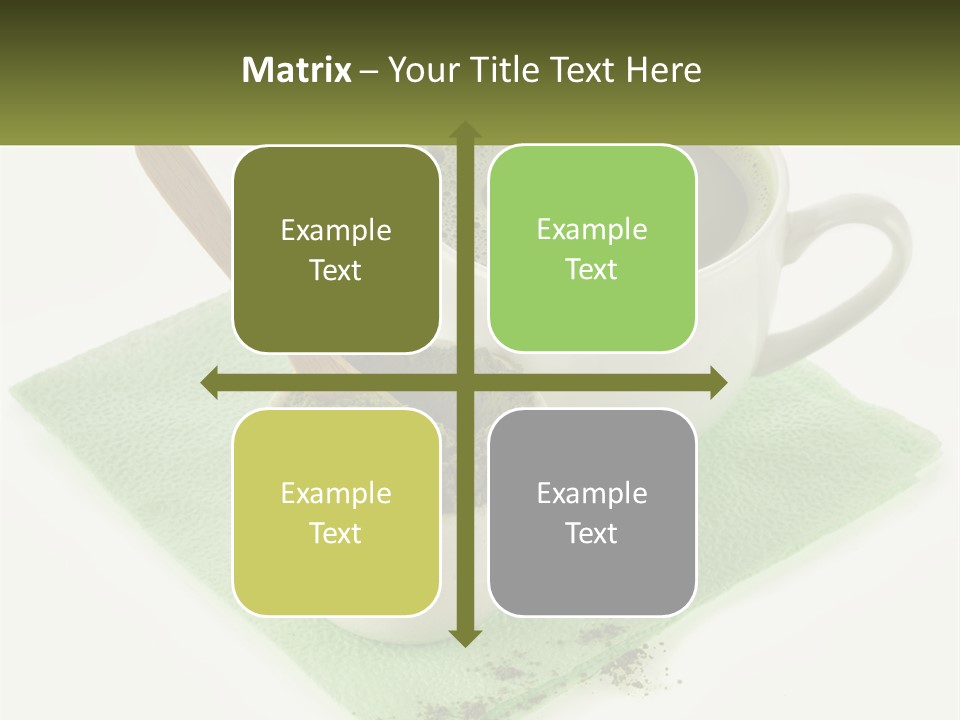 Matrix – Your Title Text Here

Example Text

Example Text

Example Text

Example Text